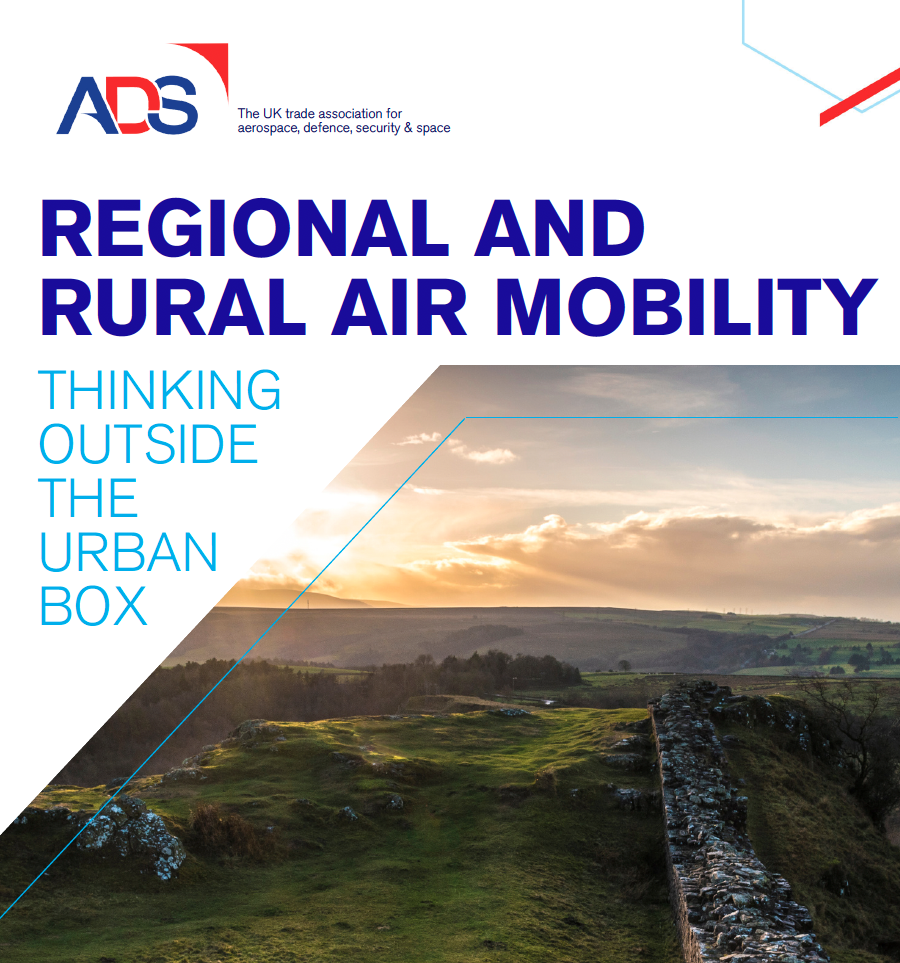 ADS

The UK trade association for aerospace, defence, security & space

REGIONAL AND RURAL AIR MOBILITY

THINKING OUTSIDE THE URBAN BOX